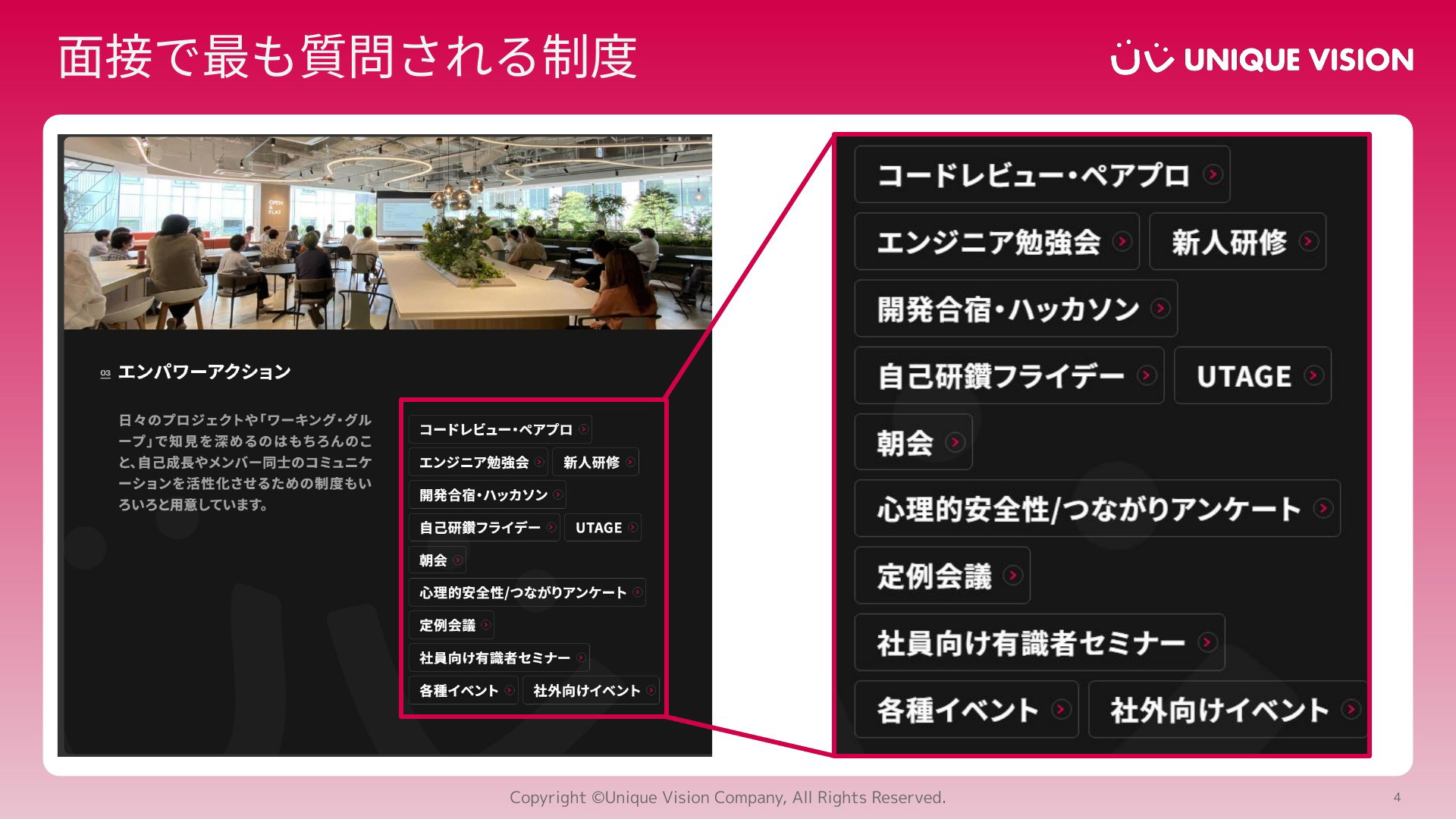 面接で最も質問される制度

UNIQUE VISION

OPEN & FLAT

03 エンパワーアクション

日々のプロジェクトや「ワーキング・グループ」で知見を深めるのはもちろんのこと、自己成長やメンバー同士のコミュニケーションを活性化させるための制度もいろいろと用意しています。

コードレビュー・ペアプロ
エンジニア勉強会
新人研修
開発合宿・ハッカソン
自己研鑽フライデー
UTAGE
朝会
心理的安全性/つながりアンケート
定例会議
社員向け有識者セミナー
各種イベント
社外向けイベント

コードレビュー・ペアプロ
エンジニア勉強会
新人研修
開発合宿・ハッカソン
自己研鑽フライデー
UTAGE
朝会
心理的安全性/つながりアンケート
定例会議
社員向け有識者セミナー
各種イベント
社外向けイベント

Copyright ©Unique Vision Company, All Rights Reserved.

4